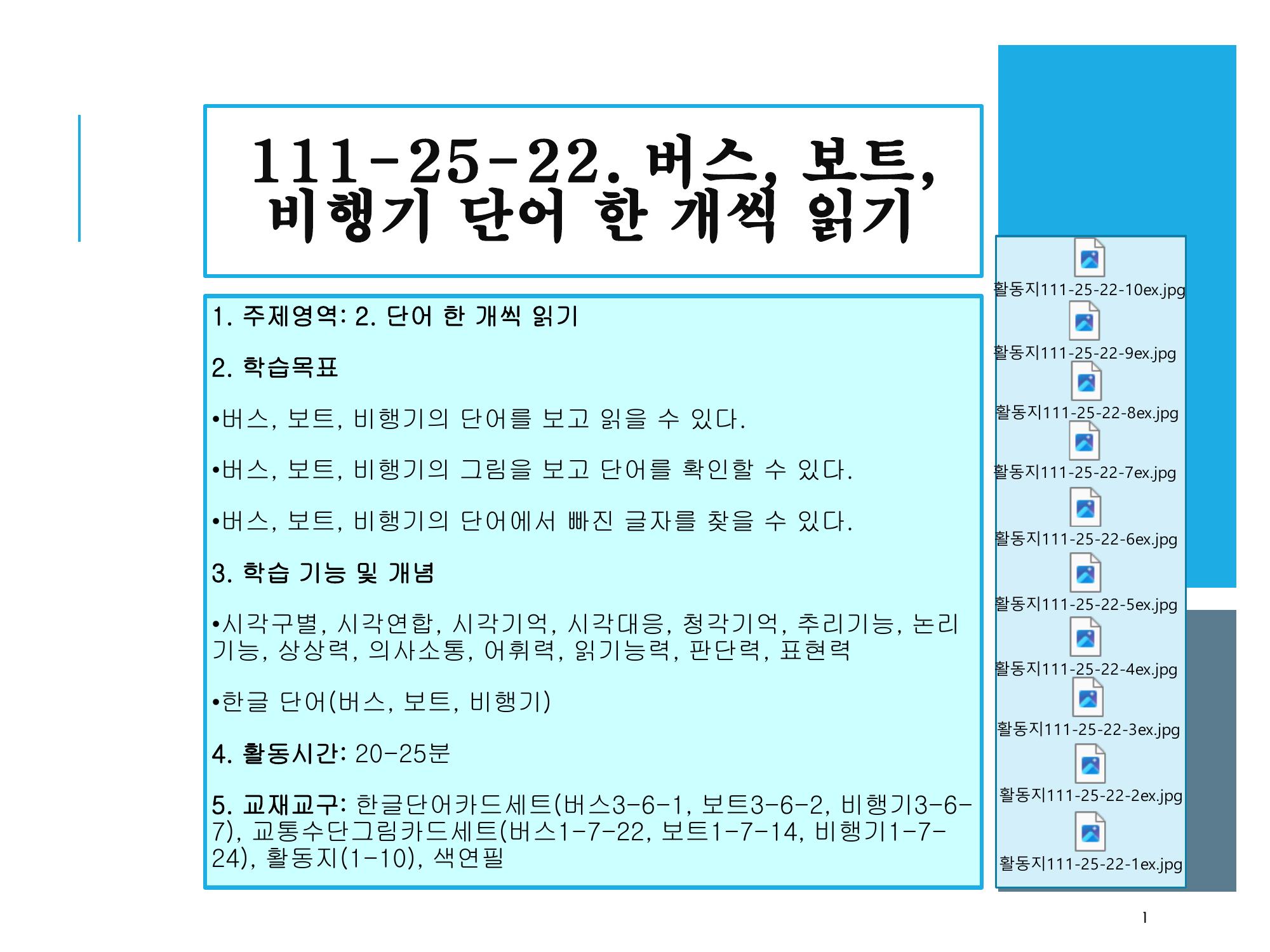 111-25-22. 버스, 보트, 비행기 단어 한 개씩 읽기

1. 주제영역: 2. 단어 한 개씩 읽기

2. 학습목표

•버스, 보트, 비행기의 단어를 보고 읽을 수 있다.

•버스, 보트, 비행기의 그림을 보고 단어를 확인할 수 있다.

•버스, 보트, 비행기의 단어에서 빠진 글자를 찾을 수 있다.

3. 학습 기능 및 개념

•시각구별, 시각연합, 시각기억, 시각대응, 청각기억, 추리기능, 논리기능, 상상력, 의사소통, 어휘력, 읽기능력, 판단력, 표현력

•한글 단어(버스, 보트, 비행기)

4. 활동시간: 20-25분

5. 교재교구: 한글단어카드세트(버스3-6-1, 보트3-6-2, 비행기3-6-7), 교통수단그림카드세트(버스1-7-22, 보트1-7-14, 비행기1-7-24), 활동지(1-10), 색연필

활동지111-25-22-10ex.jpg
활동지111-25-22-9ex.jpg
활동지111-25-22-8ex.jpg
활동지111-25-22-7ex.jpg
활동지111-25-22-6ex.jpg
활동지111-25-22-5ex.jpg
활동지111-25-22-4ex.jpg
활동지111-25-22-3ex.jpg
활동지111-25-22-2ex.jpg
활동지111-25-22-1ex.jpg

1